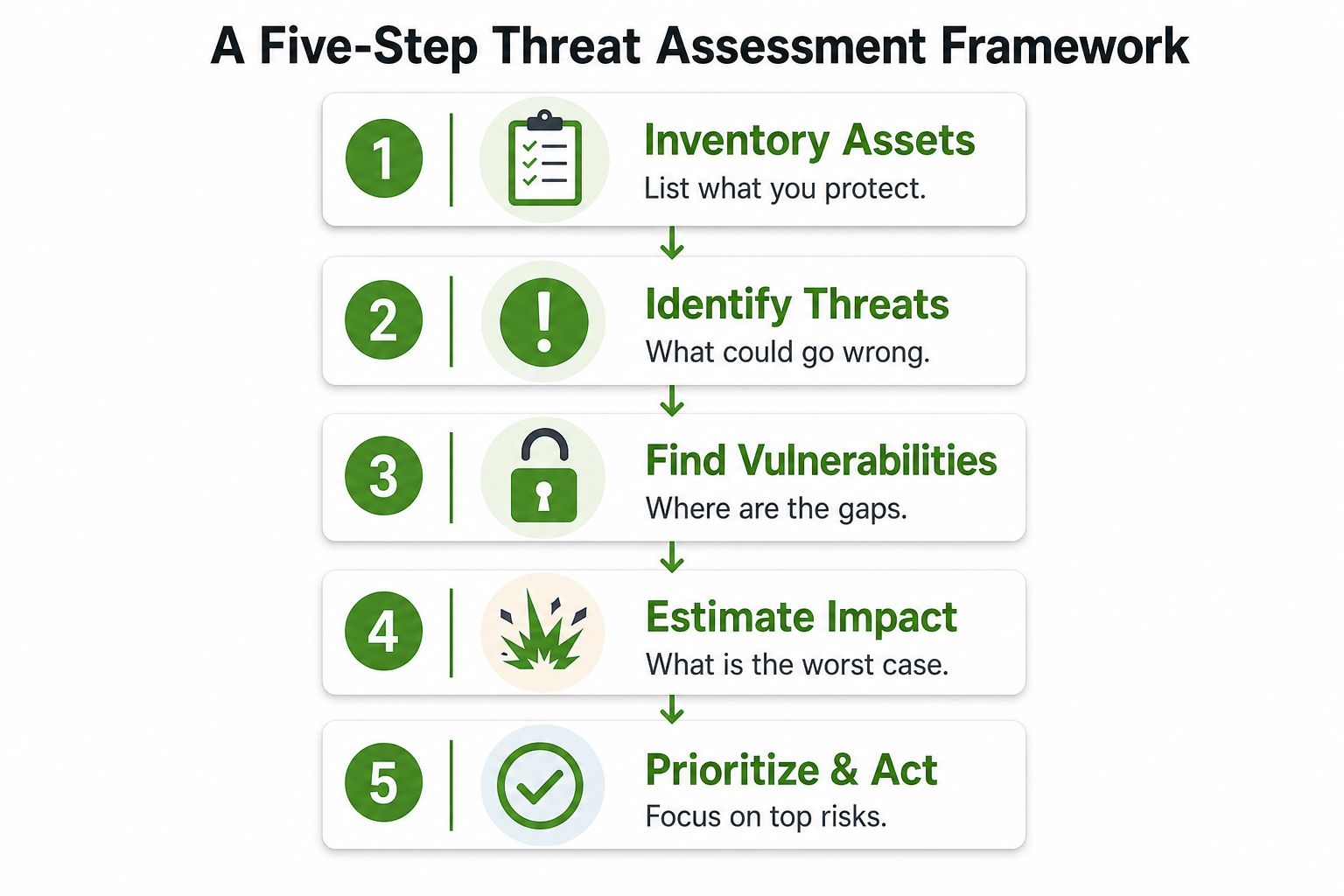 A Five-Step Threat Assessment Framework

1
Inventory Assets
List what you protect.

2
Identify Threats
What could go wrong.

3
Find Vulnerabilities
Where are the gaps.

4
Estimate Impact
What is the worst case.

5
Prioritize & Act
Focus on top risks.